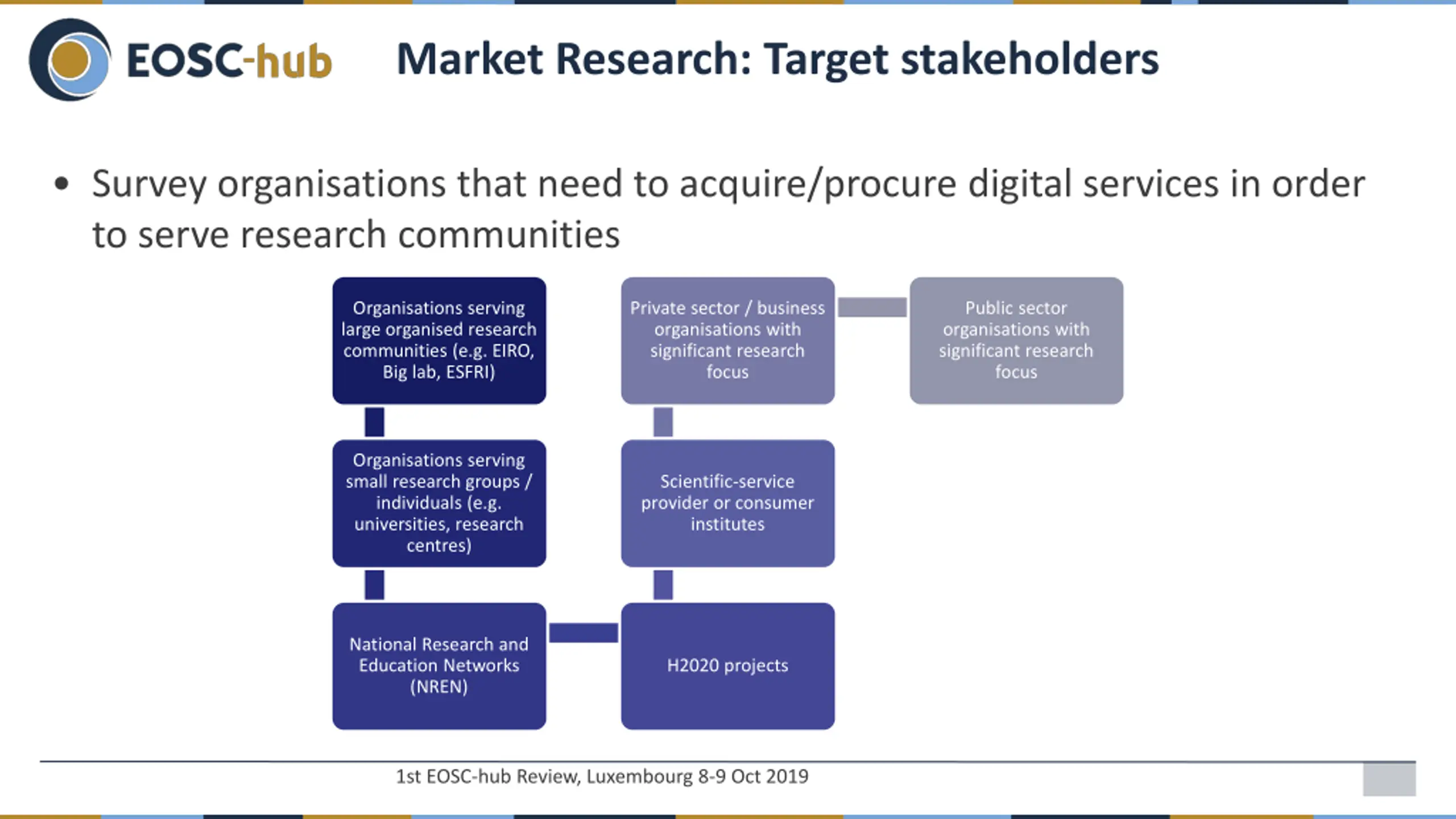 EOSC-hub

Market Research: Target stakeholders

• Survey organisations that need to acquire/procure digital services in order to serve research communities

Organisations serving large organised research communities (e.g. EIRO, Big lab, ESFRI)

Organisations serving small research groups / individuals (e.g. universities, research centres)

National Research and Education Networks (NREN)

H2020 projects

Scientific-service provider or consumer institutes

Private sector / business organisations with significant research focus

Public sector organisations with significant research focus

1st EOSC-hub Review, Luxembourg 8-9 Oct 2019